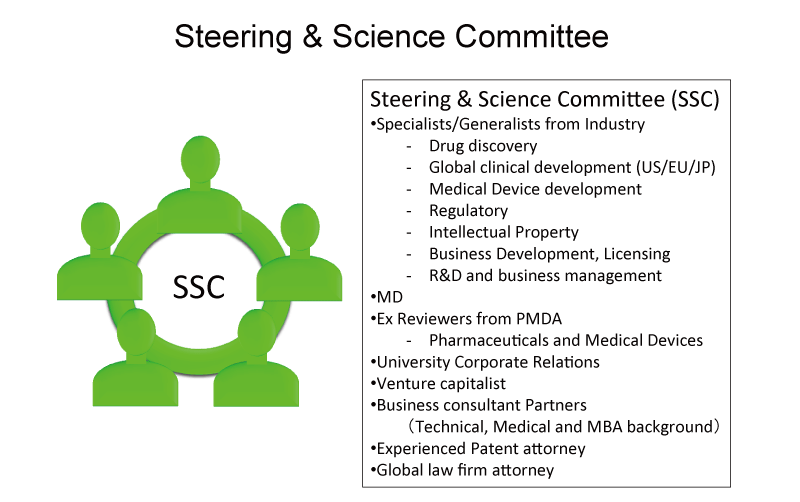 Steering & Science Committee

SSC

Steering & Science Committee (SSC)
•Specialists/Generalists from Industry
- Drug discovery
- Global clinical development (US/EU/JP)
- Medical Device development
- Regulatory
- Intellectual Property
- Business Development, Licensing
- R&D and business management
•MD
•Ex Reviewers from PMDA
- Pharmaceuticals and Medical Devices
•University Corporate Relations
•Venture capitalist
•Business consultant Partners
（Technical, Medical and MBA background）
•Experienced Patent attorney
•Global law firm attorney